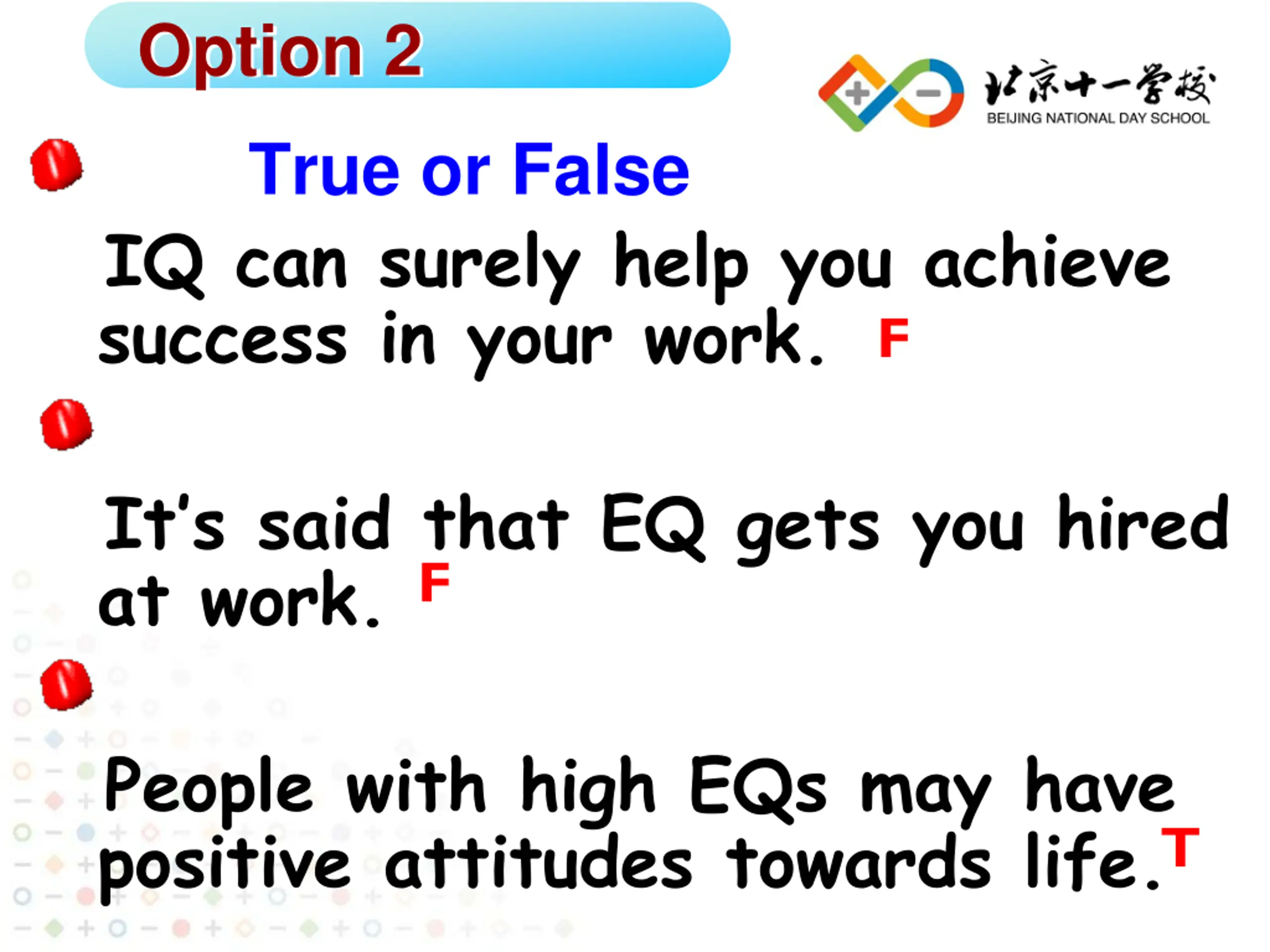 Option 2

北京十一学校
BEIJING NATIONAL DAY SCHOOL

True or False

IQ can surely help you achieve success in your work. F

It's said that EQ gets you hired at work. F

People with high EQs may have positive attitudes towards life. T